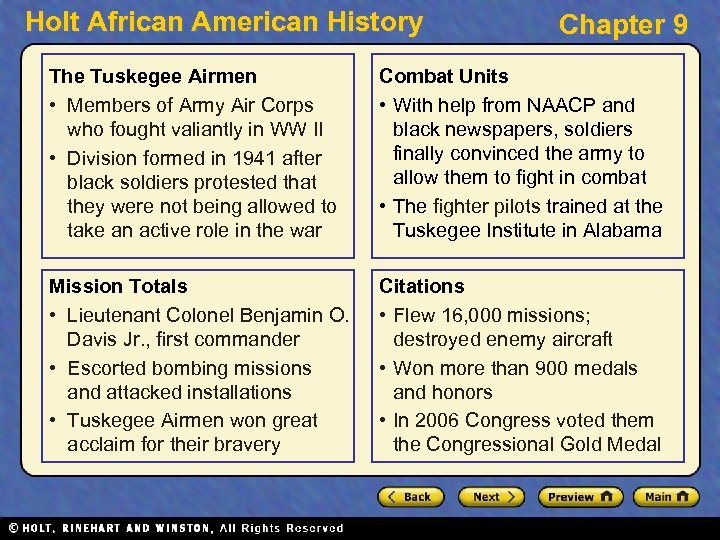 Holt African American History

Chapter 9

The Tuskegee Airmen
• Members of Army Air Corps who fought valiantly in WW II
• Division formed in 1941 after black soldiers protested that they were not being allowed to take an active role in the war

Combat Units
• With help from NAACP and black newspapers, soldiers finally convinced the army to allow them to fight in combat
• The fighter pilots trained at the Tuskegee Institute in Alabama

Mission Totals
• Lieutenant Colonel Benjamin O. Davis Jr., first commander
• Escorted bombing missions and attacked installations
• Tuskegee Airmen won great acclaim for their bravery

Citations
• Flew 16,000 missions; destroyed enemy aircraft
• Won more than 900 medals and honors
• In 2006 Congress voted them the Congressional Gold Medal

Back Next Preview Main

© HOLT, RINEHART AND WINSTON, All Rights Reserved